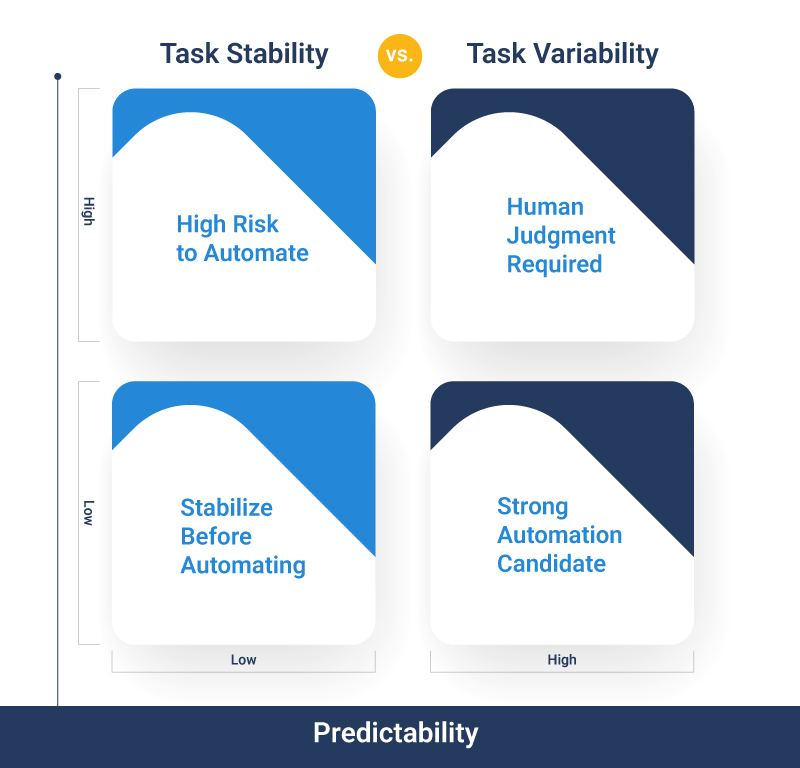 Task Stability vs. Task Variability

High

High Risk to Automate

Human Judgment Required

Low

Stabilize Before Automating

Strong Automation Candidate

Low

High

Predictability